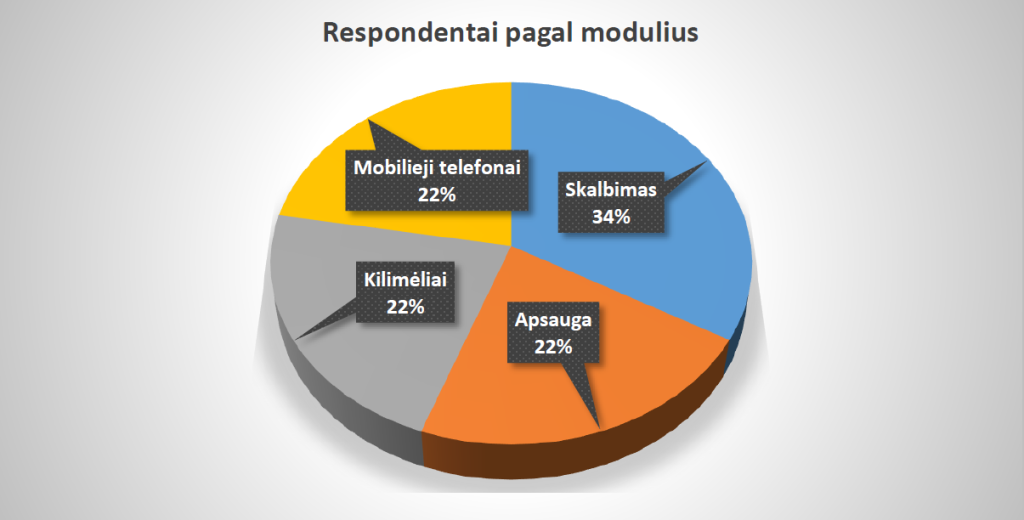 Respondentai pagal modulius

Mobilieji telefonai
22%

Skalbimas
34%

Kilimėliai
22%

Apsauga
22%